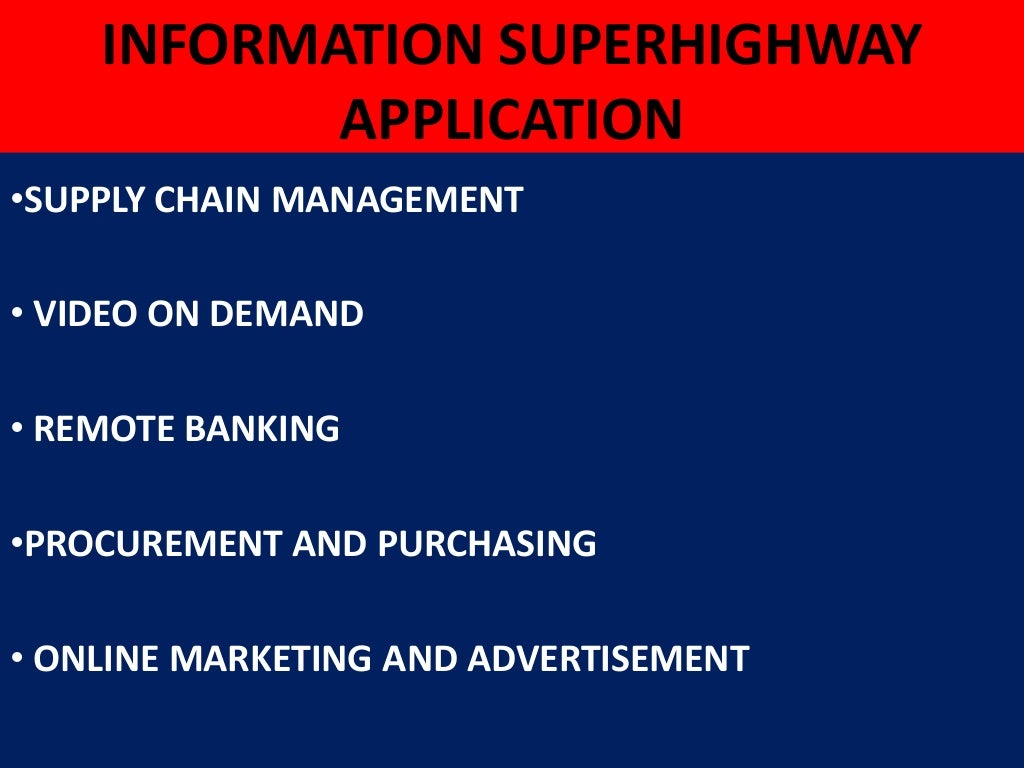 INFORMATION SUPERHIGHWAY APPLICATION

•SUPPLY CHAIN MANAGEMENT

• VIDEO ON DEMAND

• REMOTE BANKING

•PROCUREMENT AND PURCHASING

• ONLINE MARKETING AND ADVERTISEMENT